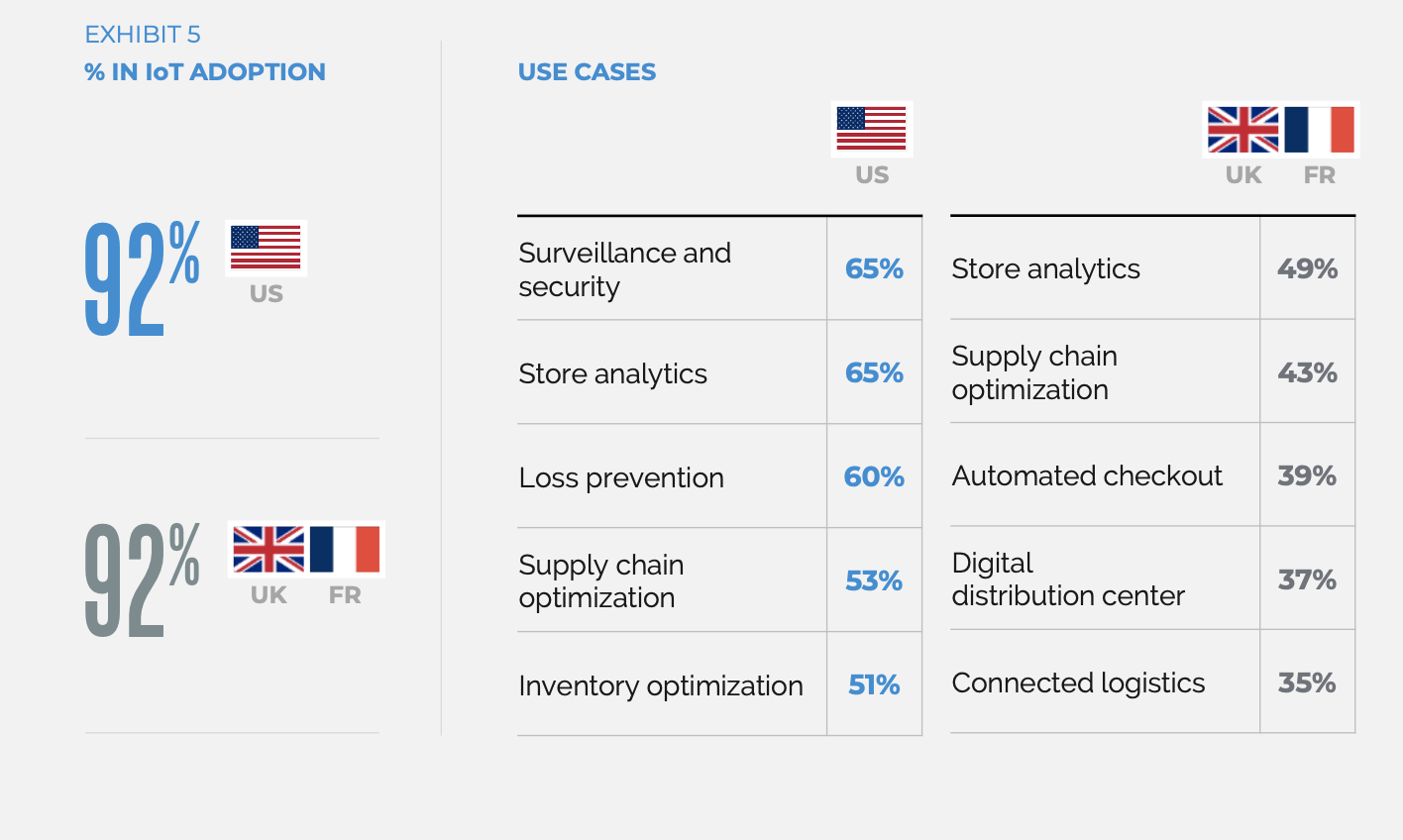 EXHIBIT 5
% IN IoT ADOPTION

92% US

92% UK FR

USE CASES

US

| Surveillance and security | 65% |
|---|---|
| Store analytics | 65% |
| Loss prevention | 60% |
| Supply chain optimization | 53% |
| Inventory optimization | 51% |

UK FR

| Store analytics | 49% |
|---|---|
| Supply chain optimization | 43% |
| Automated checkout | 39% |
| Digital distribution center | 37% |
| Connected logistics | 35% |